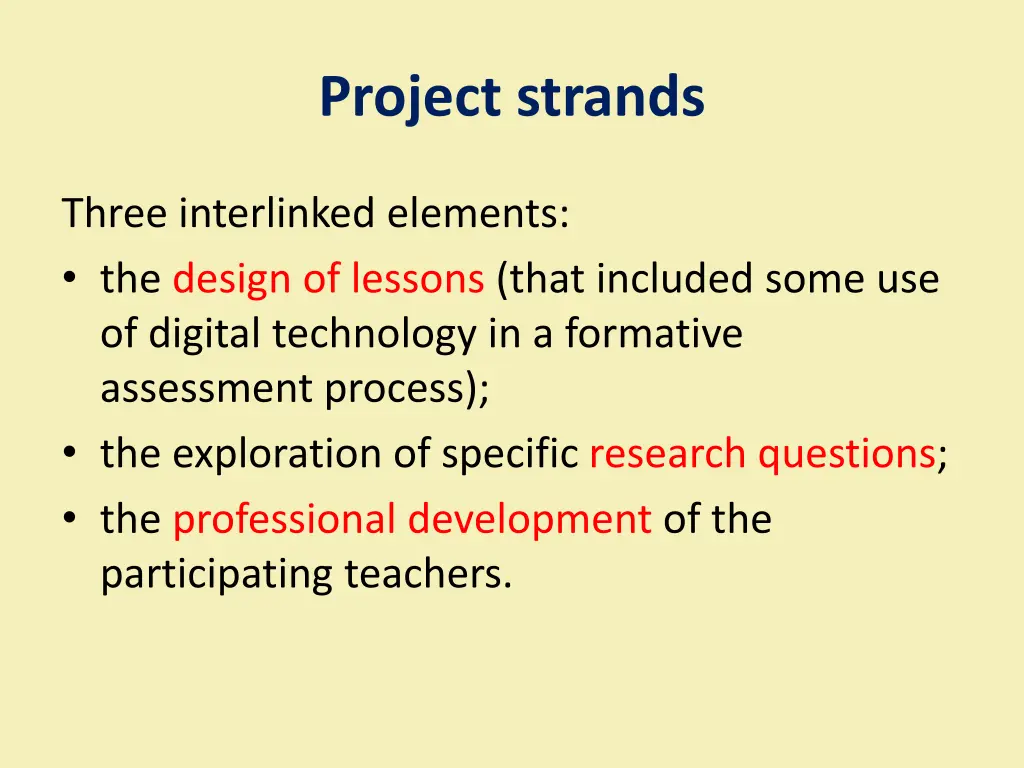 Project strands

Three interlinked elements:

• the design of lessons (that included some use of digital technology in a formative assessment process);
• the exploration of specific research questions;
• the professional development of the participating teachers.